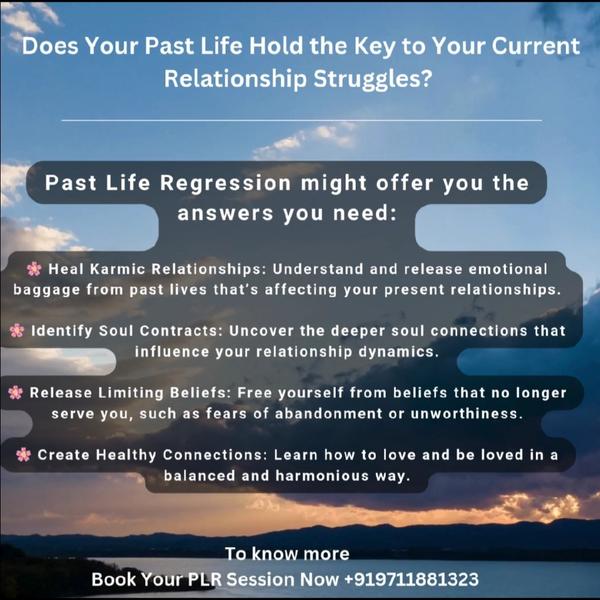 Does Your Past Life Hold the Key to Your Current Relationship Struggles?

Past Life Regression might offer you the answers you need:

🌸 Heal Karmic Relationships: Understand and release emotional baggage from past lives that's affecting your present relationships.

🌸 Identify Soul Contracts: Uncover the deeper soul connections that influence your relationship dynamics.

🌸 Release Limiting Beliefs: Free yourself from beliefs that no longer serve you, such as fears of abandonment or unworthiness.

🌸 Create Healthy Connections: Learn how to love and be loved in a balanced and harmonious way.

To know more
Book Your PLR Session Now +919711881323